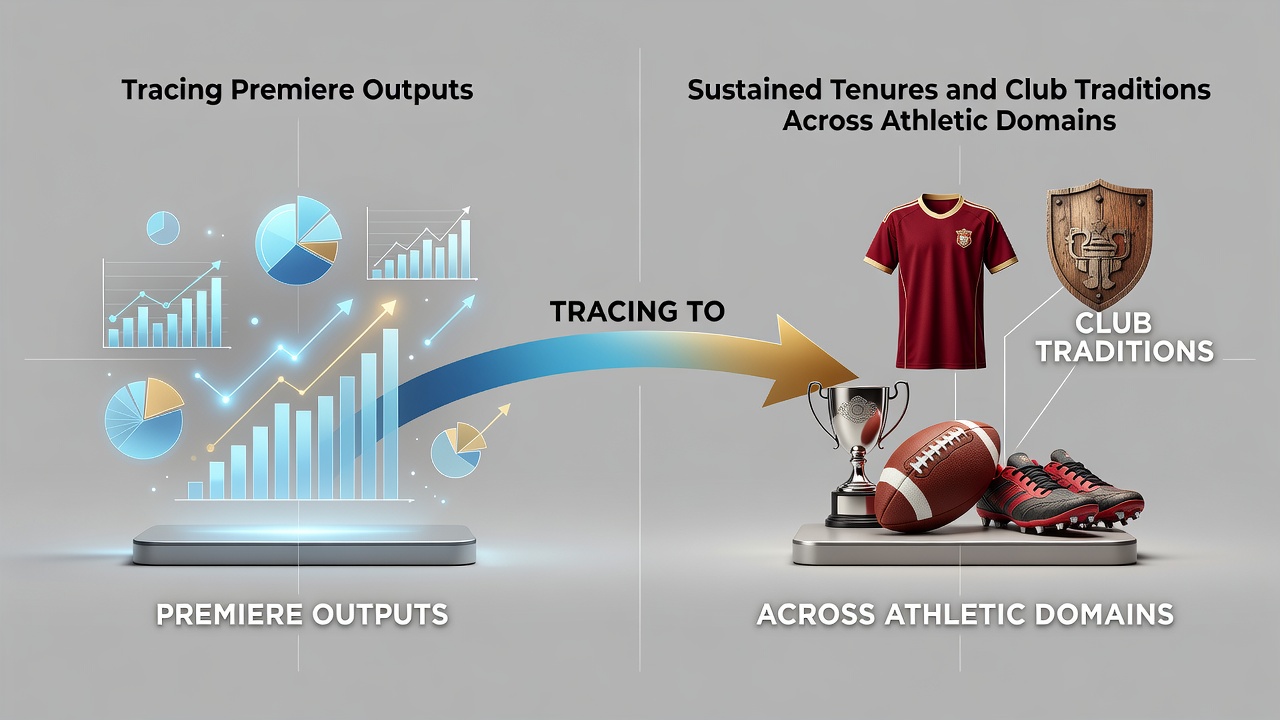 Tracing Premiere Outputs

Sustained Tenures and Club Traditions Across Athletic Domains

TRACING TO

CLUB TRADITIONS

PREMIERE OUTPUTS

ACROSS ATHLETIC DOMAINS